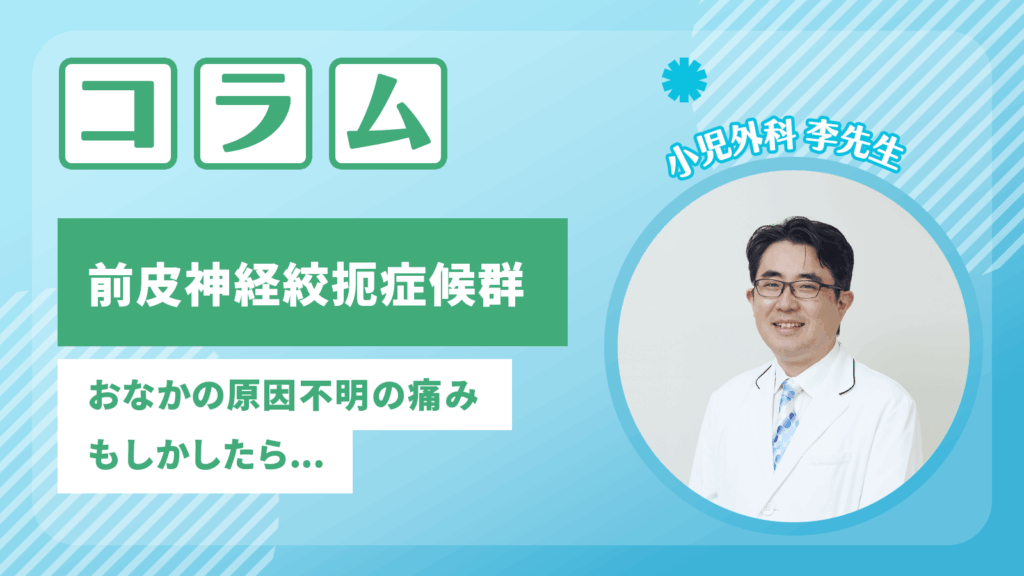 コラム

前皮神経絞扼症候群

おなかの原因不明の痛み
もしかしたら…

小児外科 李先生